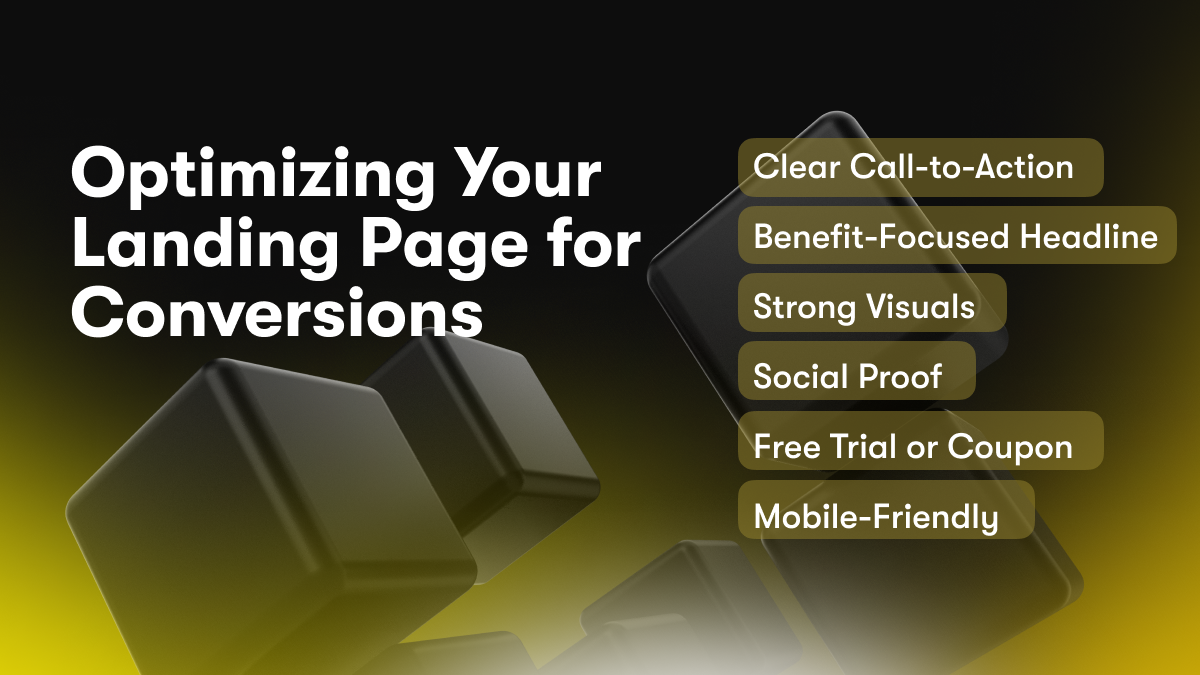 Optimizing Your Landing Page for Conversions

Clear Call-to-Action

Benefit-Focused Headline

Strong Visuals

Social Proof

Free Trial or Coupon

Mobile-Friendly